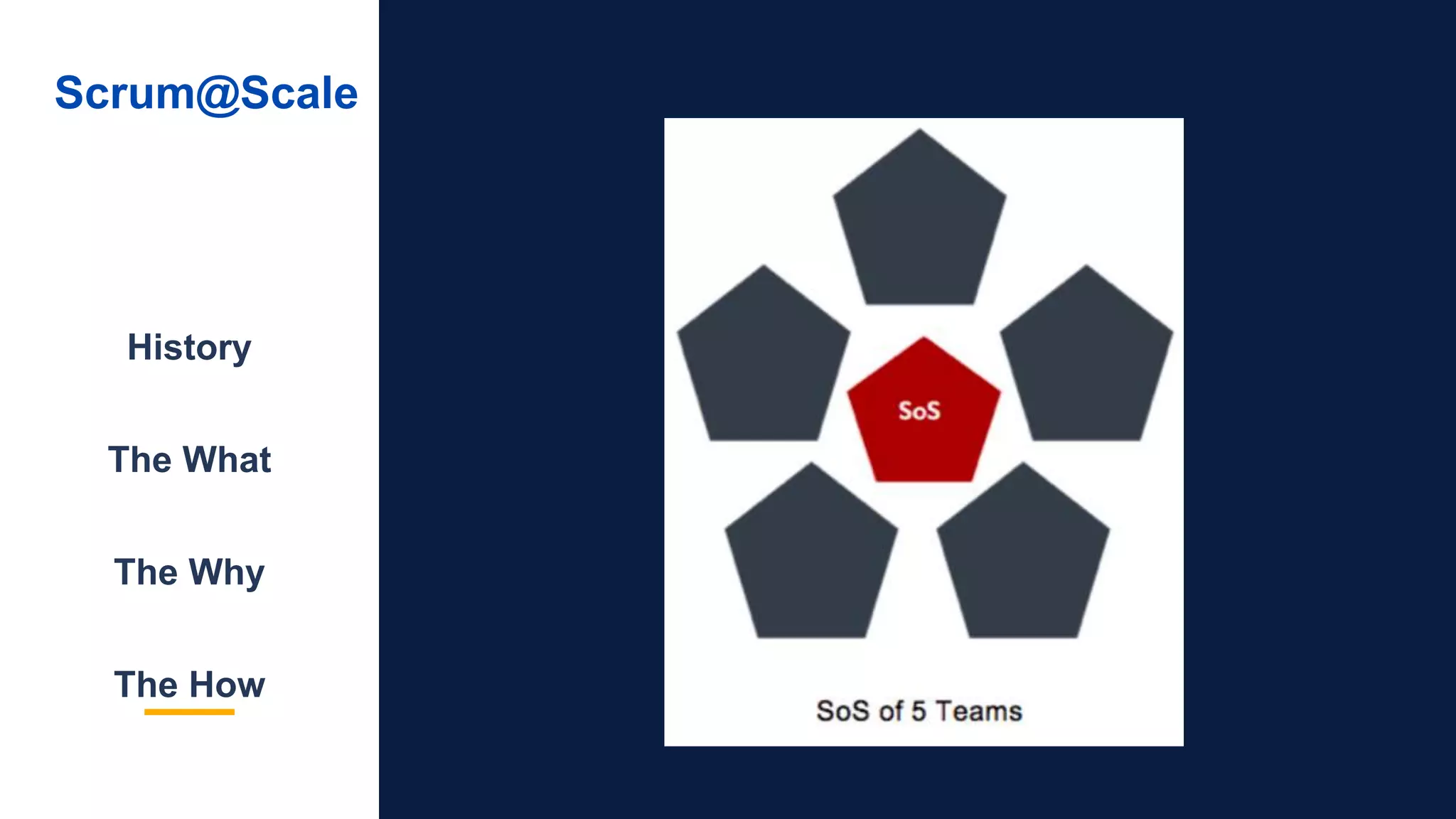 Scrum@Scale

History

The What

The Why

The How

SoS

SoS of 5 Teams